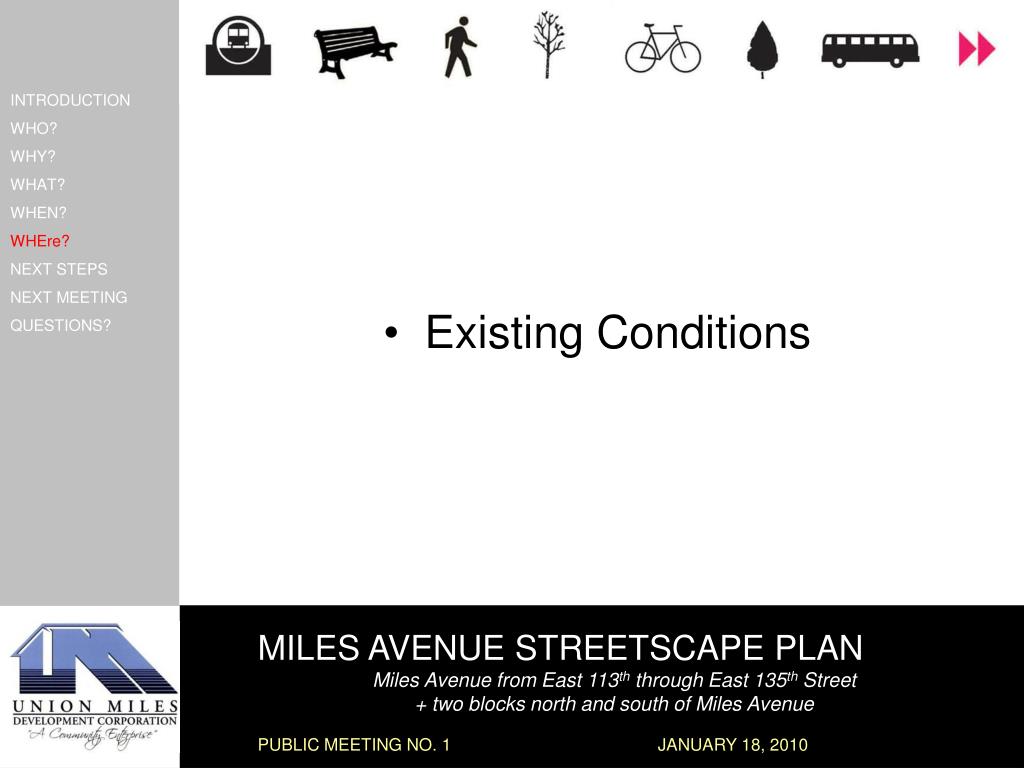 INTRODUCTION
WHO?
WHY?
WHAT?
WHEN?
WHEre?
NEXT STEPS
NEXT MEETING
QUESTIONS?

• Existing Conditions

UNION MILES
DEVELOPMENT CORPORATION
"A Community Enterprise"

MILES AVENUE STREETSCAPE PLAN
Miles Avenue from East 113$^{th}$ through East 135$^{th}$ Street
+ two blocks north and south of Miles Avenue

PUBLIC MEETING NO. 1
JANUARY 18, 2010